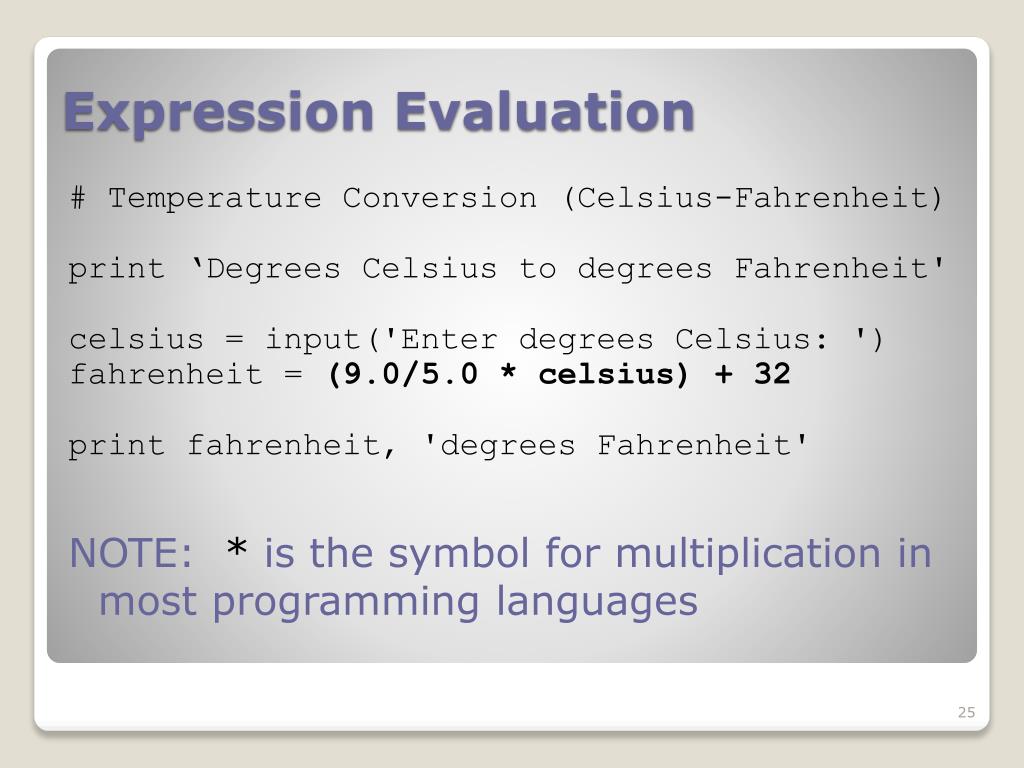 Expression Evaluation

# Temperature Conversion (Celsius-Fahrenheit)

print ‘Degrees Celsius to degrees Fahrenheit'

celsius = input('Enter degrees Celsius: ')
fahrenheit = (9.0/5.0 * celsius) + 32

print fahrenheit, 'degrees Fahrenheit'

NOTE: * is the symbol for multiplication in most programming languages

25